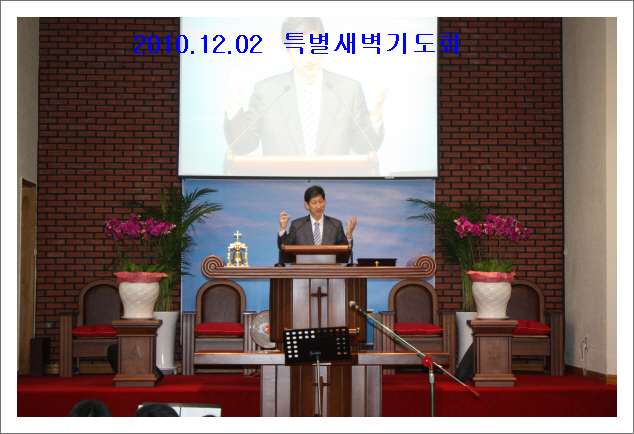 2010.12.02 특별새벽기도회